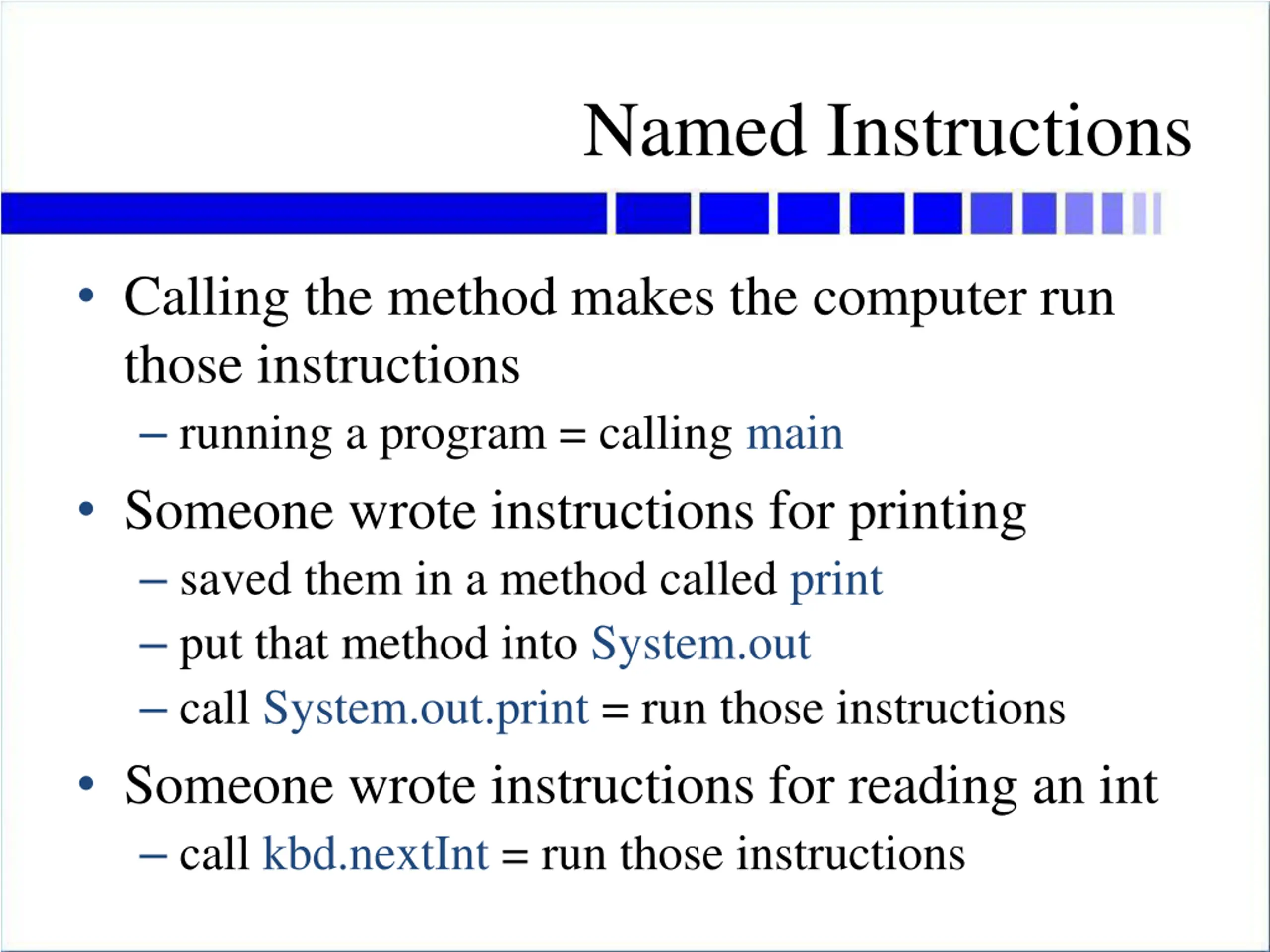 Named Instructions

• Calling the method makes the computer run those instructions
  – running a program = calling main
• Someone wrote instructions for printing
  – saved them in a method called print
  – put that method into System.out
  – call System.out.print = run those instructions
• Someone wrote instructions for reading an int
  – call kbd.nextInt = run those instructions